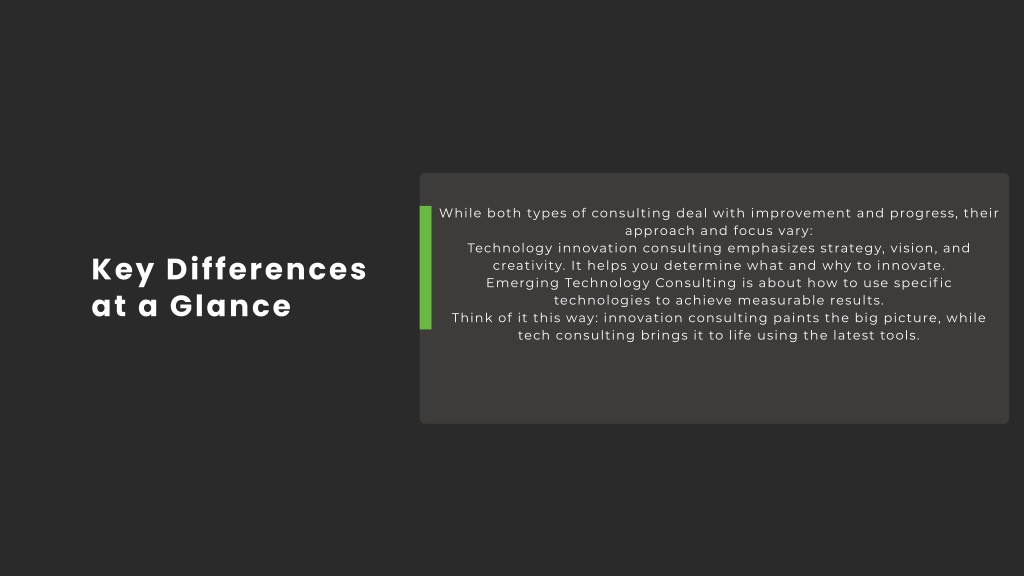 Key Differences at a Glance

While both types of consulting deal with improvement and progress, their approach and focus vary:
Technology innovation consulting emphasizes strategy, vision, and creativity. It helps you determine what and why to innovate.
Emerging Technology Consulting is about how to use specific technologies to achieve measurable results.
Think of it this way: innovation consulting paints the big picture, while tech consulting brings it to life using the latest tools.